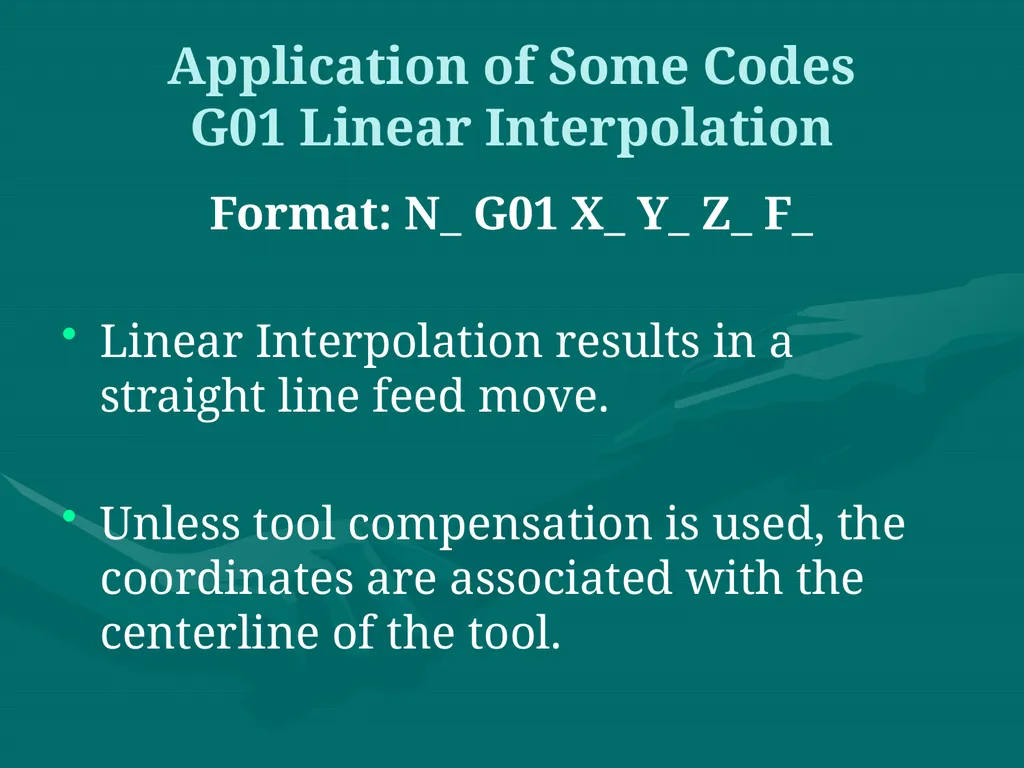 Application of Some Codes
G01 Linear Interpolation

Format: N_ G01 X_ Y_ Z_ F_

• Linear Interpolation results in a straight line feed move.

• Unless tool compensation is used, the coordinates are associated with the centerline of the tool.